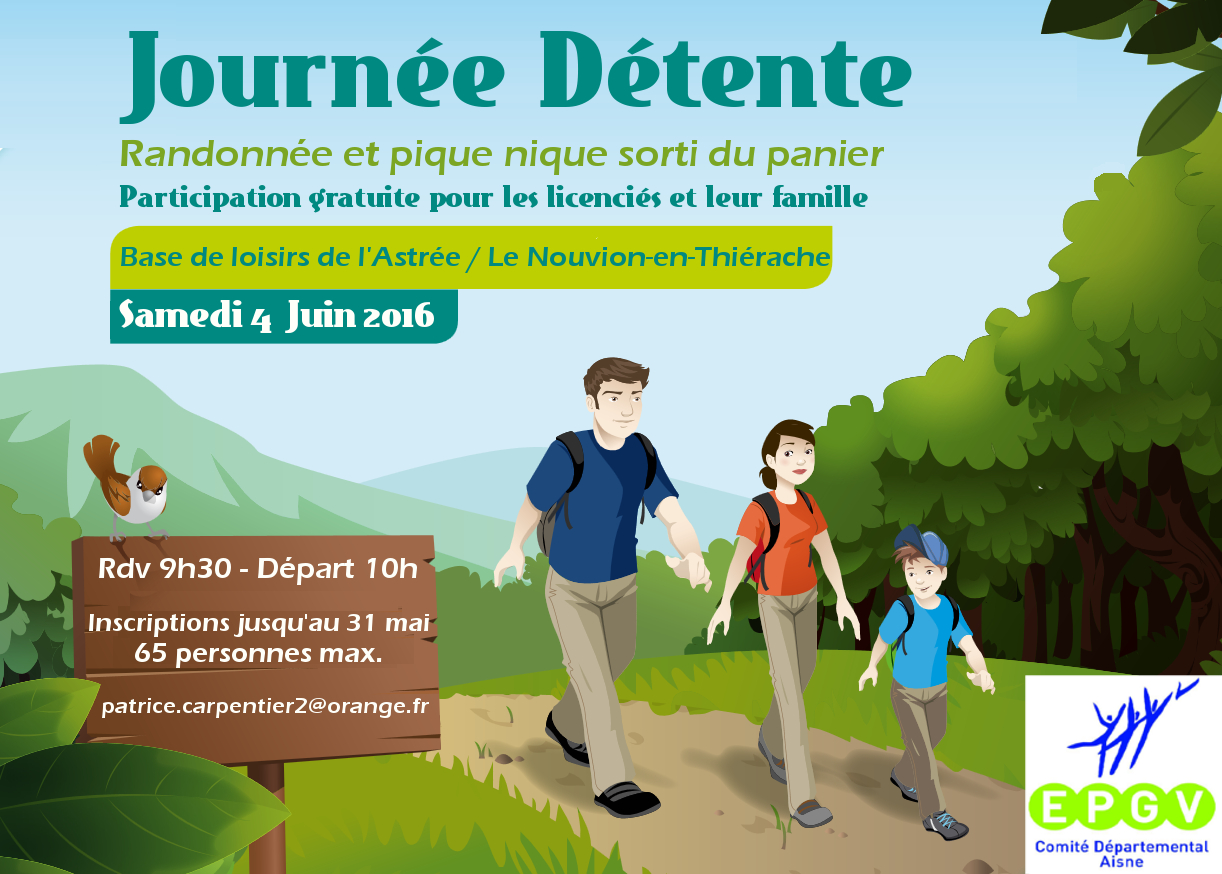 Journée Détente

Randonnée et pique nique sorti du panier

Participation gratuite pour les licenciés et leur famille

Base de loisirs de l'Astrée / Le Nouvion-en-Thiérache

Samedi 4 Juin 2016

Rdv 9h30 - Départ 10h

Inscriptions jusqu'au 31 mai
65 personnes max.

patrice.carpentier2@orange.fr

EPGV
Comité Départemental
Aisne